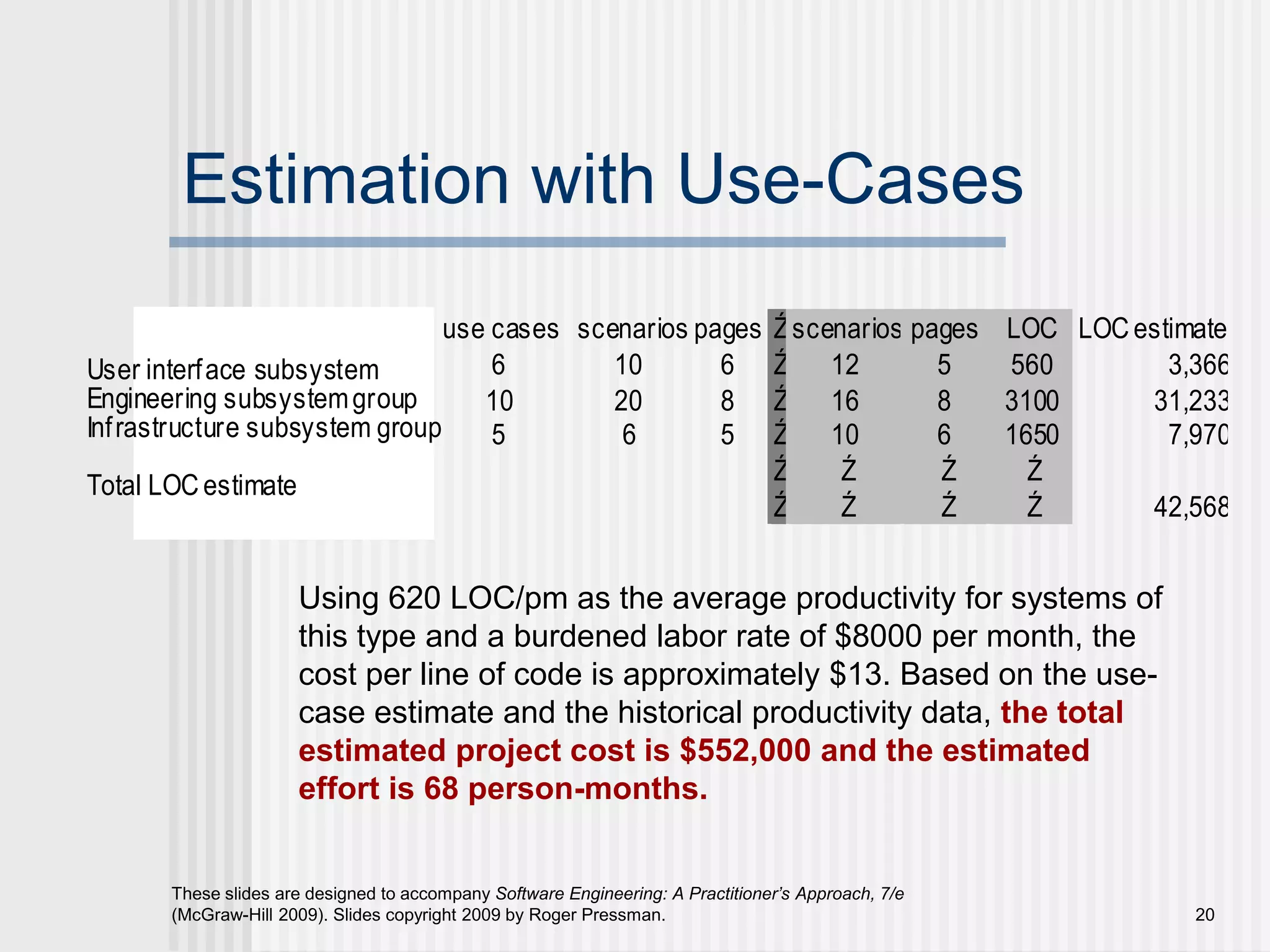 Estimation with Use-Cases

| | use cases | scenarios | pages | Ź | scenarios | pages | LOC | LOC estimate |
|---|---|---|---|---|---|---|---|---|
| User interface subsystem | 6 | 10 | 6 | Ź | 12 | 5 | 560 | 3,366 |
| Engineering subsystem group | 10 | 20 | 8 | Ź | 16 | 8 | 3100 | 31,233 |
| Infrastructure subsystem group | 5 | 6 | 5 | Ź | 10 | 6 | 1650 | 7,970 |
| | | | | Ź | Ź | Ź | Ź | |
| Total LOC estimate | | | | Ź | Ź | Ź | Ź | 42,568 |

Using 620 LOC/pm as the average productivity for systems of this type and a burdened labor rate of $8000 per month, the cost per line of code is approximately $13. Based on the use-case estimate and the historical productivity data, the total estimated project cost is $552,000 and the estimated effort is 68 person-months.

These slides are designed to accompany Software Engineering: A Practitioner's Approach, 7/e (McGraw-Hill 2009). Slides copyright 2009 by Roger Pressman.

20